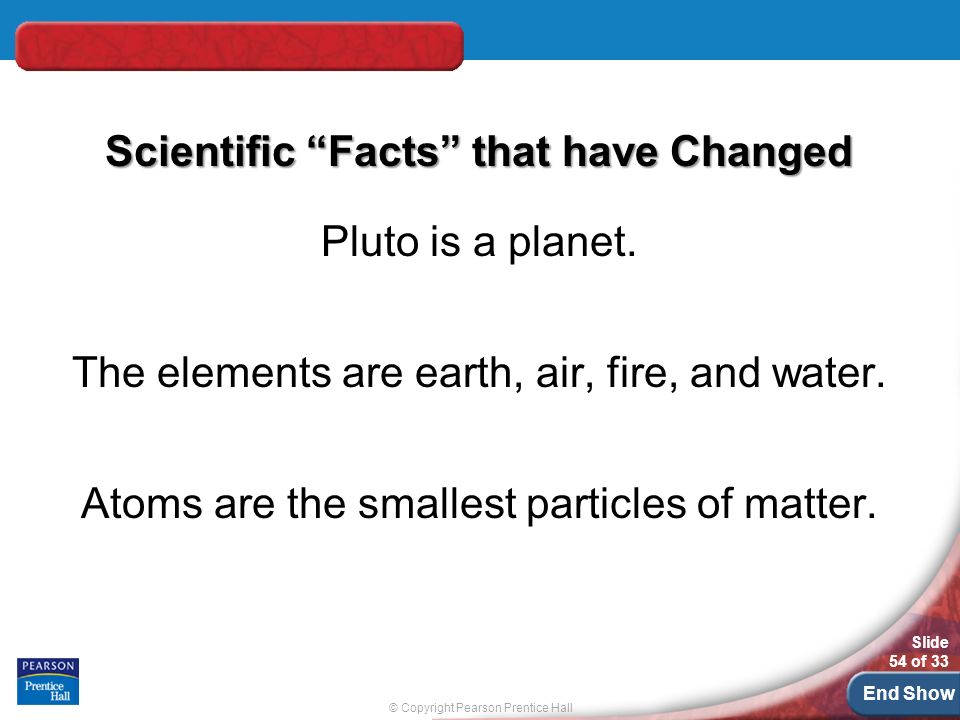 Scientific “Facts” that have Changed

Pluto is a planet.

The elements are earth, air, fire, and water.

Atoms are the smallest particles of matter.

PEARSON
Prentice Hall

© Copyright Pearson Prentice Hall

Slide
54 of 33

End Show